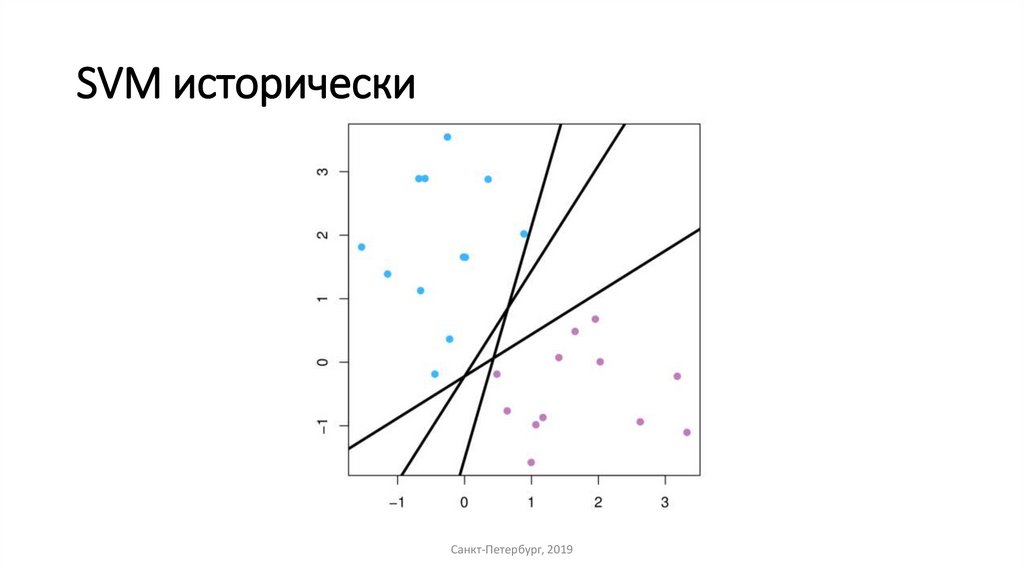 SVM исторически

3
2
1
0
−1

−1 0 1 2 3

Санкт-Петербург, 2019